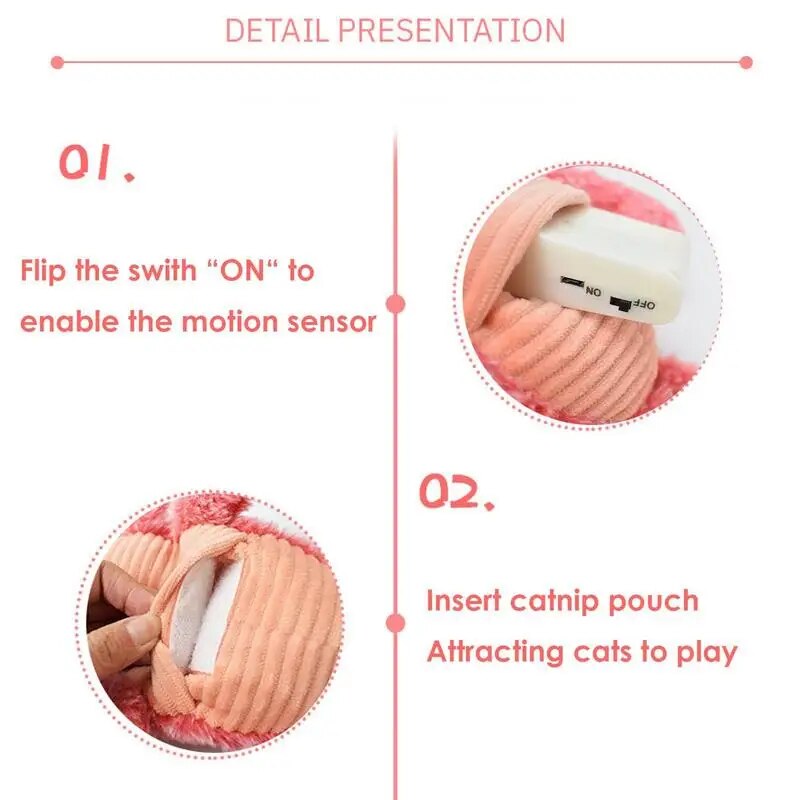 DETAIL PRESENTATION

01.

Flip the swith "ON" to enable the motion sensor

ON OFF

02.

Insert catnip pouch
Attracting cats to play